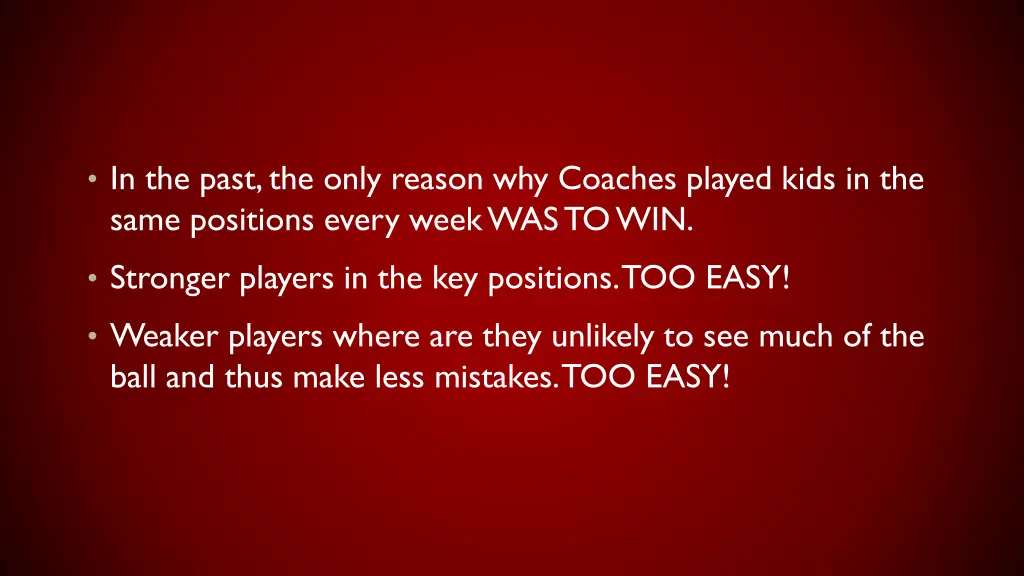 • In the past, the only reason why Coaches played kids in the same positions every week WAS TO WIN.

• Stronger players in the key positions. TOO EASY!

• Weaker players where are they unlikely to see much of the ball and thus make less mistakes. TOO EASY!